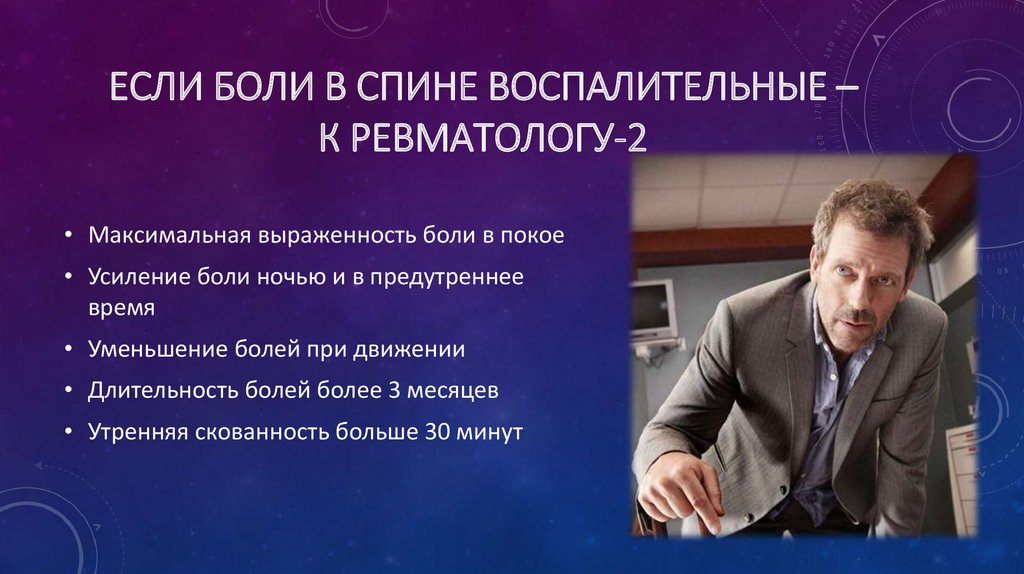 ЕСЛИ БОЛИ В СПИНЕ ВОСПАЛИТЕЛЬНЫЕ – К РЕВМАТОЛОГУ-2

• Максимальная выраженность боли в покое
• Усиление боли ночью и в предутреннее время
• Уменьшение болей при движении
• Длительность болей более 3 месяцев
• Утренняя скованность больше 30 минут